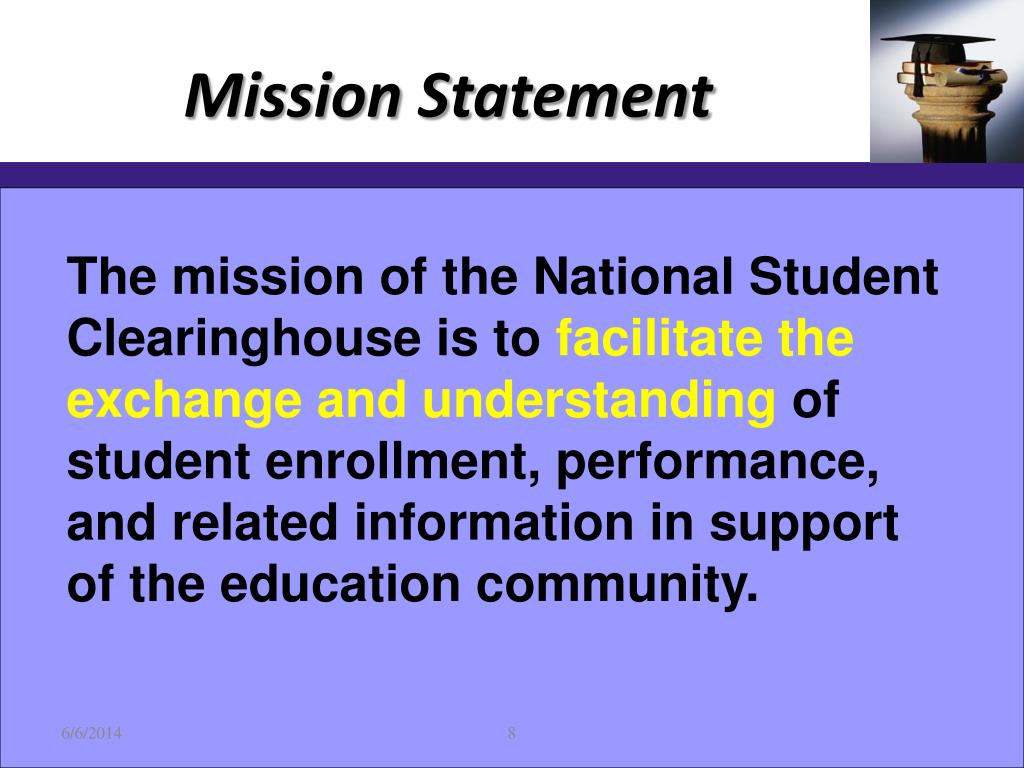 Mission Statement

The mission of the National Student Clearinghouse is to facilitate the exchange and understanding of student enrollment, performance, and related information in support of the education community.

6/6/2014

8